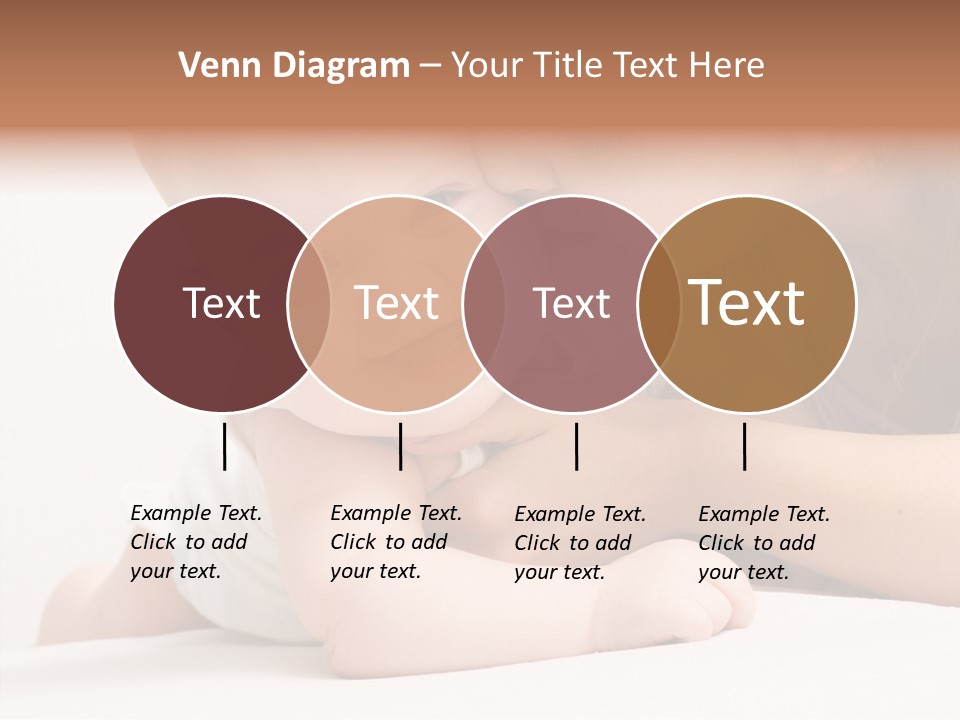 Venn Diagram – Your Title Text Here

Text

Text

Text

Text

Example Text. Click to add your text.

Example Text. Click to add your text.

Example Text. Click to add your text.

Example Text. Click to add your text.